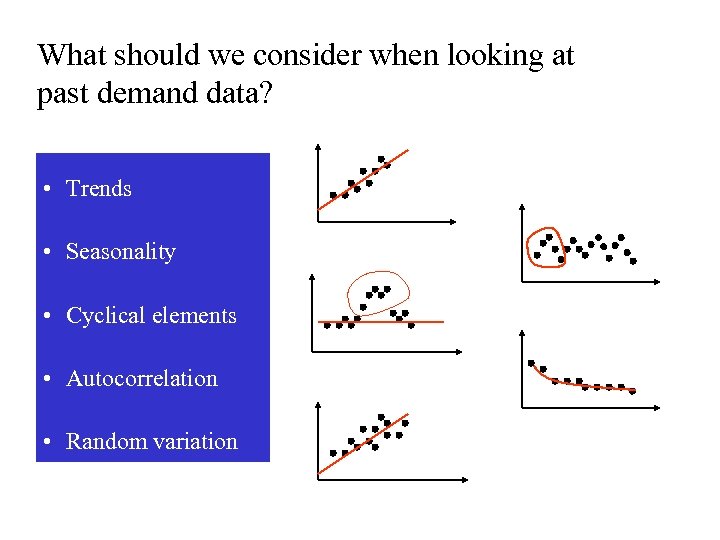 What should we consider when looking at past demand data?

• Trends

• Seasonality

• Cyclical elements

• Autocorrelation

• Random variation